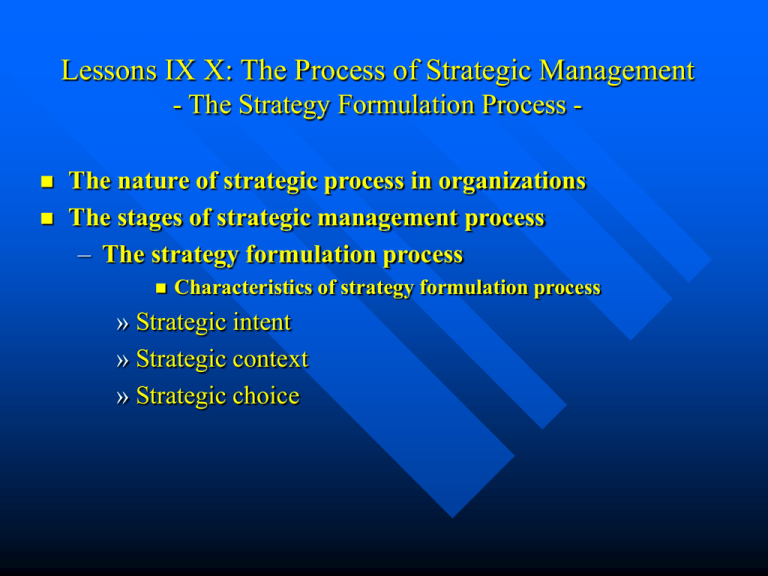 Lessons IX X: The Process of Strategic Management
- The Strategy Formulation Process -

■ The nature of strategic process in organizations
■ The stages of strategic management process
– The strategy formulation process
■ Characteristics of strategy formulation process
» Strategic intent
» Strategic context
» Strategic choice